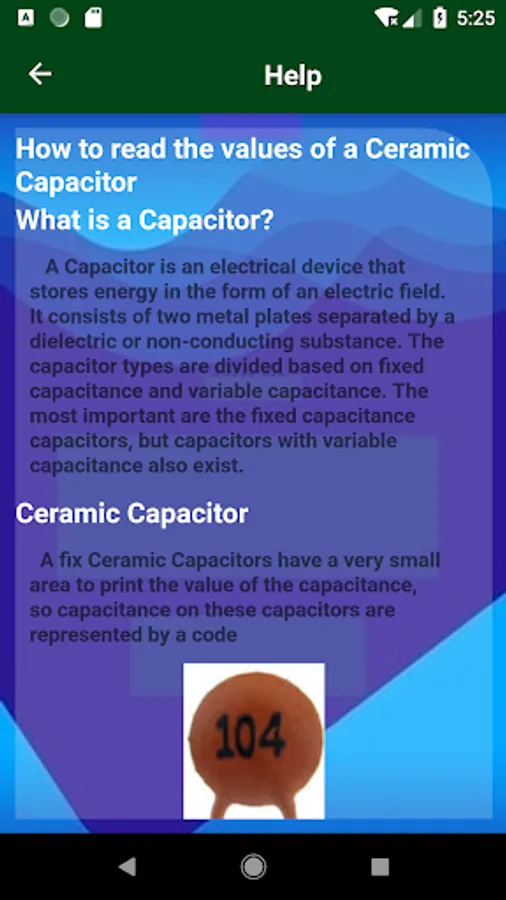 5:25

Help

How to read the values of a Ceramic Capacitor

What is a Capacitor?

A Capacitor is an electrical device that stores energy in the form of an electric field. It consists of two metal plates separated by a dielectric or non-conducting substance. The capacitor types are divided based on fixed capacitance and variable capacitance. The most important are the fixed capacitance capacitors, but capacitors with variable capacitance also exist.

Ceramic Capacitor

A fix Ceramic Capacitors have a very small area to print the value of the capacitance, so capacitance on these capacitors are represented by a code

104